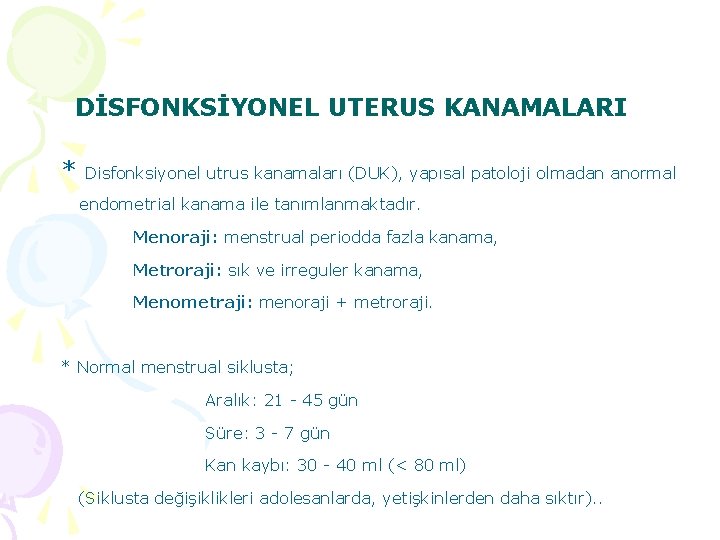 DİSFONKSİYONEL UTERUS KANAMALARI

* Disfonksiyonel utrus kanamaları (DUK), yapısal patoloji olmadan anormal endometrial kanama ile tanımlanmaktadır.

Menoraji: menstrual periodda fazla kanama,

Metroraji: sık ve irreguler kanama,

Menometraji: menoraji + metroraji.

* Normal menstrual siklusta;

Aralık: 21 - 45 gün

Süre: 3 - 7 gün

Kan kaybı: 30 - 40 ml (< 80 ml)

(Siklusta değişiklikleri adolesanlarda, yetişkinlerden daha sıktır)..